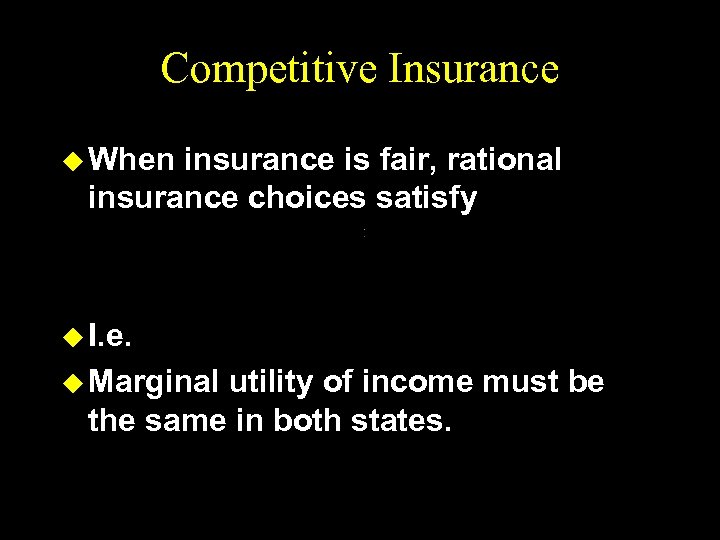 Competitive Insurance

When insurance is fair, rational insurance choices satisfy

I.e.

Marginal utility of income must be the same in both states.